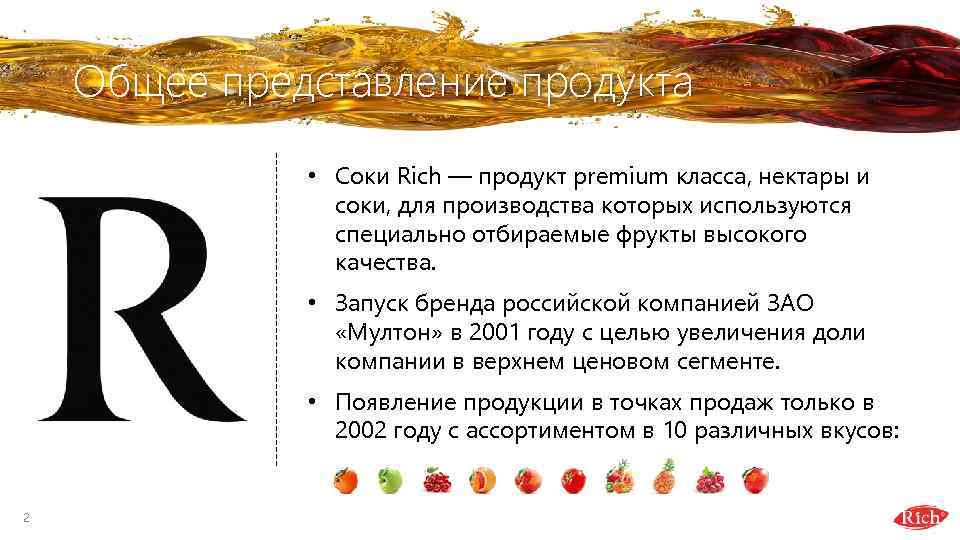 Общее представление продукта

R

• Соки Rich — продукт premium класса, нектары и соки, для производства которых используются специально отбираемые фрукты высокого качества.

• Запуск бренда российской компанией ЗАО «Мултон» в 2001 году с целью увеличения доли компании в верхнем ценовом сегменте.

• Появление продукции в точках продаж только в 2002 году с ассортиментом в 10 различных вкусов:

2

Rich